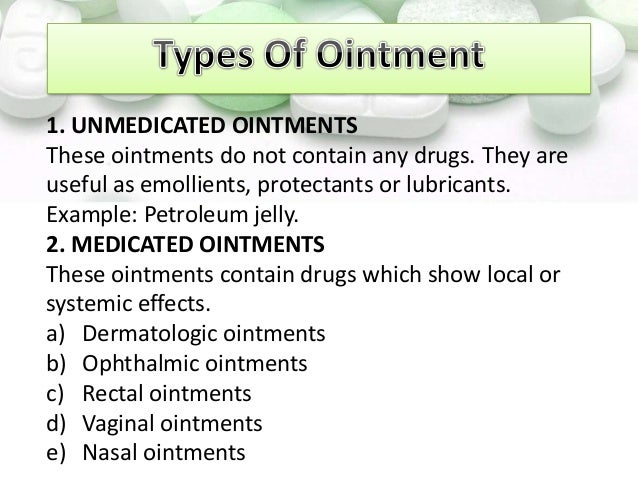 Types Of Ointment

1. UNMEDICATED OINTMENTS
These ointments do not contain any drugs. They are useful as emollients, protectants or lubricants.
Example: Petroleum jelly.
2. MEDICATED OINTMENTS
These ointments contain drugs which show local or systemic effects.
a) Dermatologic ointments
b) Ophthalmic ointments
c) Rectal ointments
d) Vaginal ointments
e) Nasal ointments